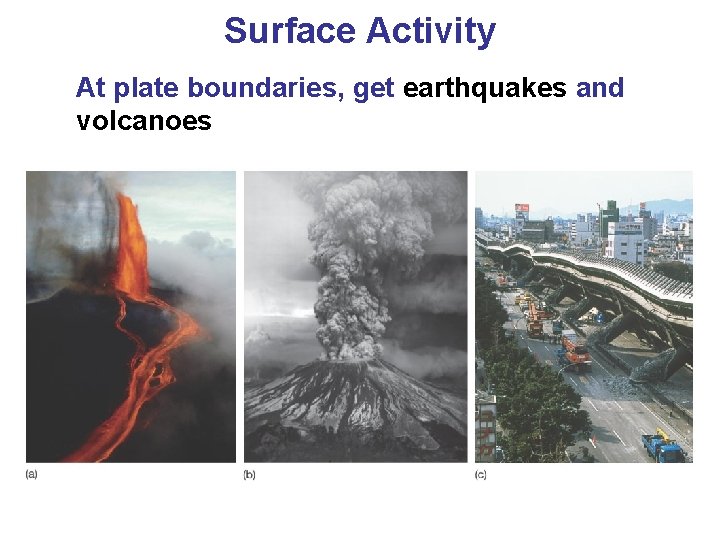 Surface Activity

At plate boundaries, get earthquakes and volcanoes

(a)

(b)

(c)